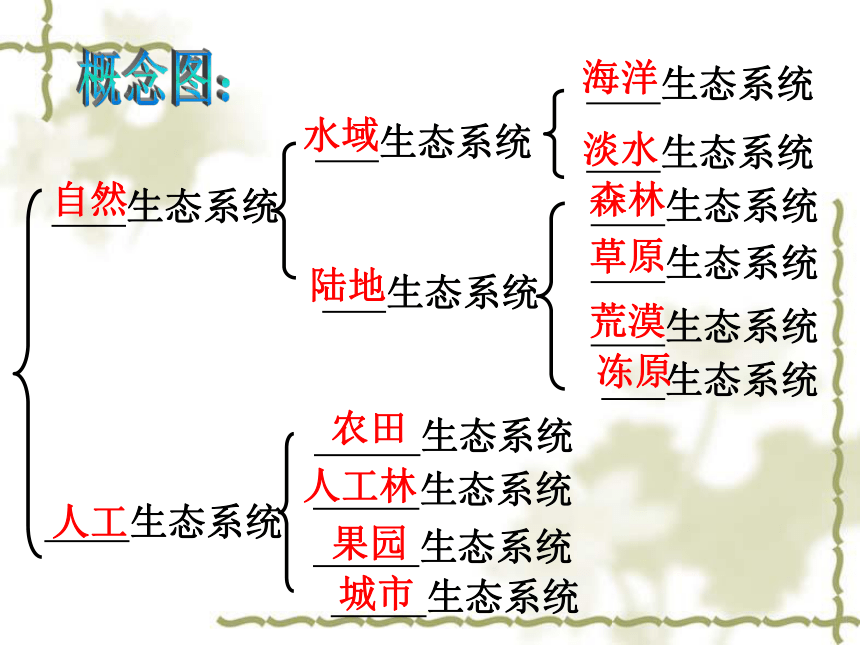 概念图:

自然生态系统

水域生态系统

海洋生态系统

淡水生态系统

陆地生态系统

森林生态系统

草原生态系统

荒漠生态系统

冻原生态系统

人工生态系统

农田生态系统

人工林生态系统

果园生态系统

城市生态系统